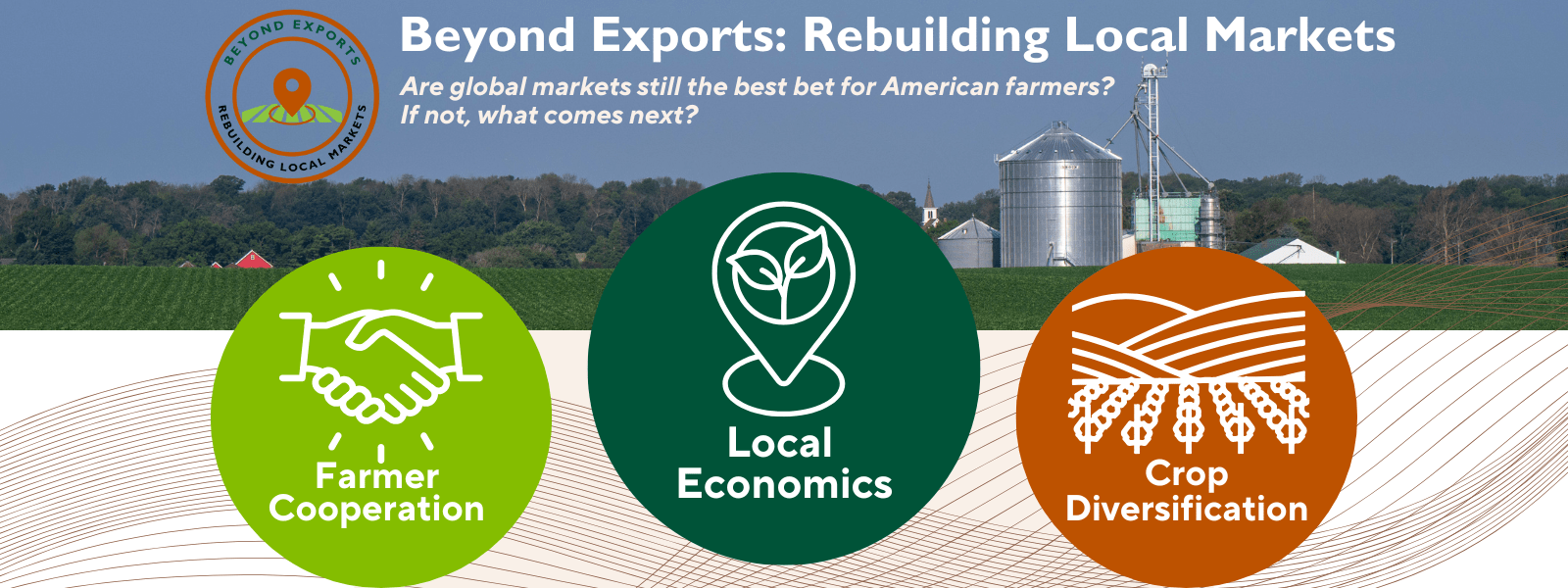 BEYOND EXPORTS
REBUILDING LOCAL MARKETS

Beyond Exports: Rebuilding Local Markets

Are global markets still the best bet for American farmers? If not, what comes next?

Farmer Cooperation

Local Economics

Crop Diversification